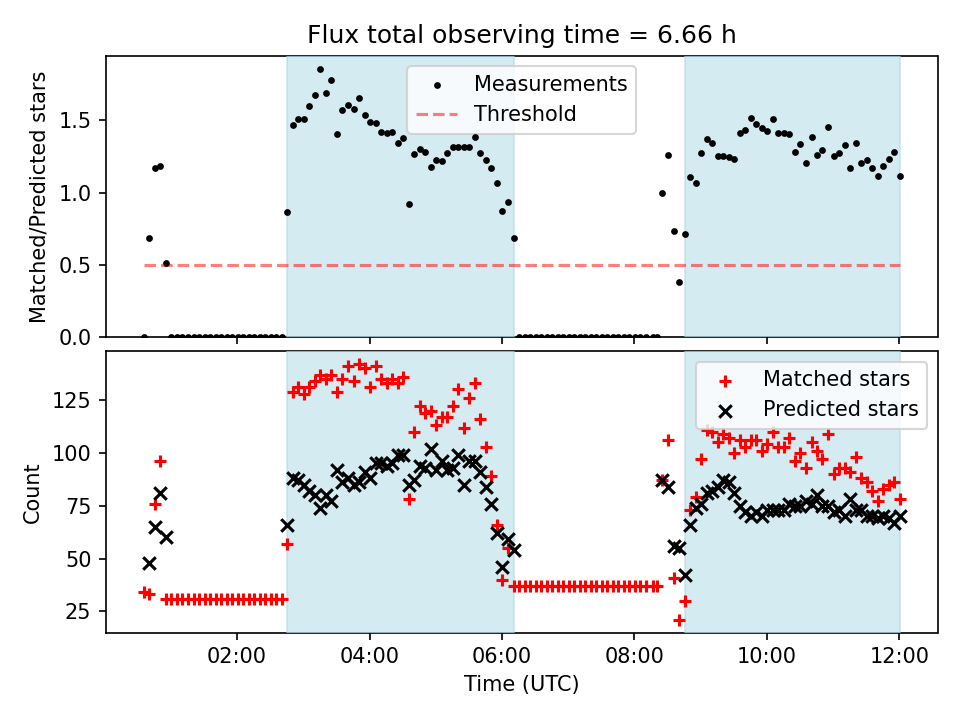 Flux total observing time = 6.66 h

Measurements
Threshold

Matched/Predicted stars

1.5
1.0
0.5
0.0

Matched stars
Predicted stars

Count

125
100
75
50
25

02:00
04:00
06:00
08:00
10:00
12:00

Time (UTC)